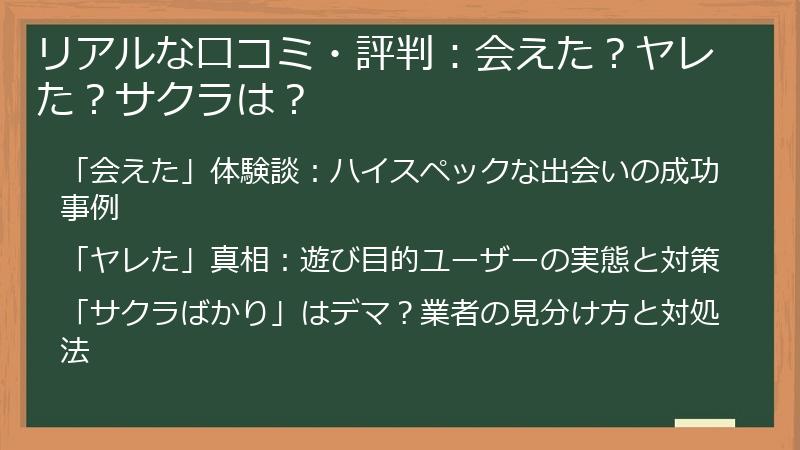 リアルな口コミ・評判：会えた？ヤレた？サクラは？

「会えた」体験談：ハイスペックな出会いの成功事例

「ヤレた」真相：遊び目的ユーザーの実態と対策

「サクラばかり」はデマ？業者の見分け方と対処法